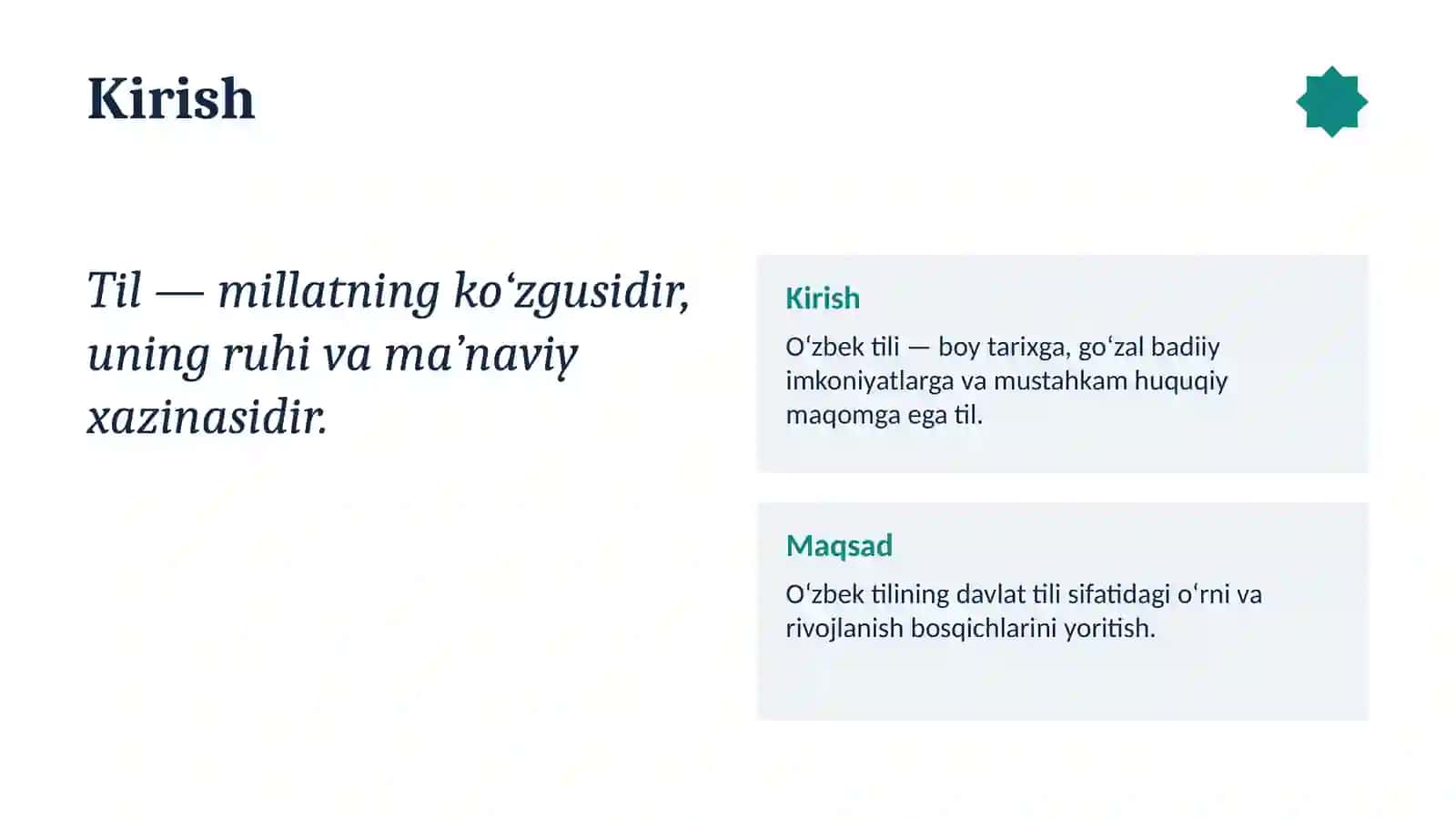 Kirish

Til — millatning ko'zgusidir, uning ruhi va ma'naviy xazinasidir.

Kirish

O'zbek tili — boy tarixga, go'zal badiiy imkoniyatlarga va mustahkam huquqiy maqomga ega til.

Maqsad

O'zbek tilining davlat tili sifatidagi o'rni va rivojlanish bosqichlarini yoritish.